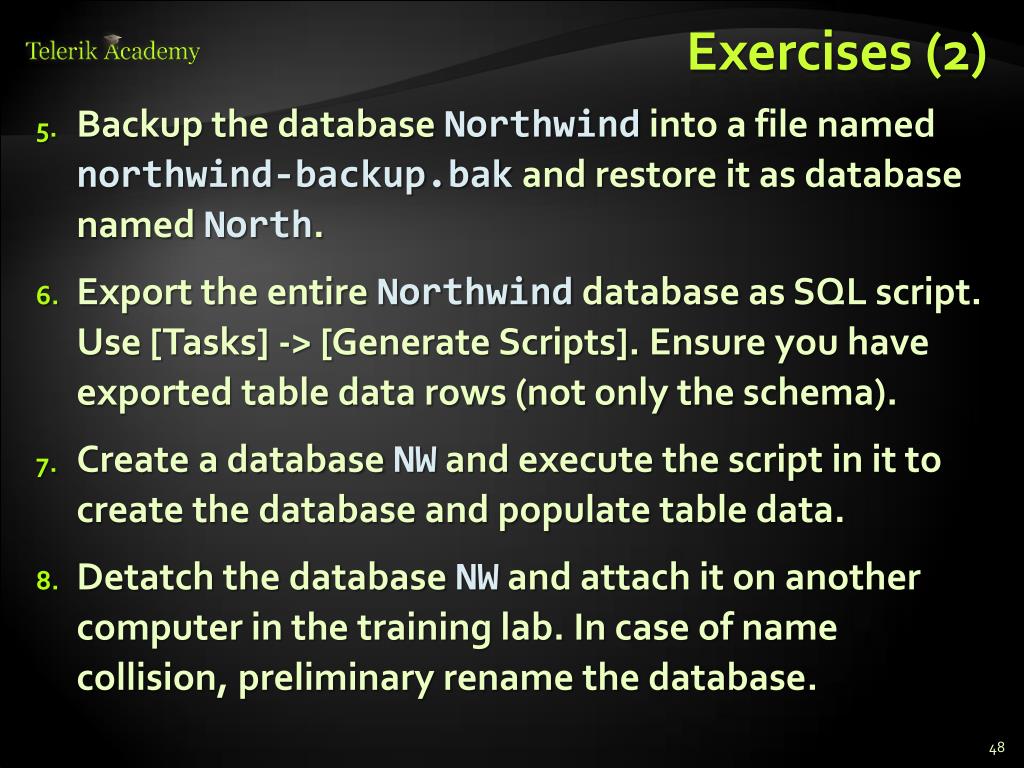 Telerik Academy

Exercises (2)

5. Backup the database Northwind into a file named northwind-backup.bak and restore it as database named North.

6. Export the entire Northwind database as SQL script. Use [Tasks] -> [Generate Scripts]. Ensure you have exported table data rows (not only the schema).

7. Create a database NW and execute the script in it to create the database and populate table data.

8. Detatch the database NW and attach it on another computer in the training lab. In case of name collision, preliminary rename the database.

48